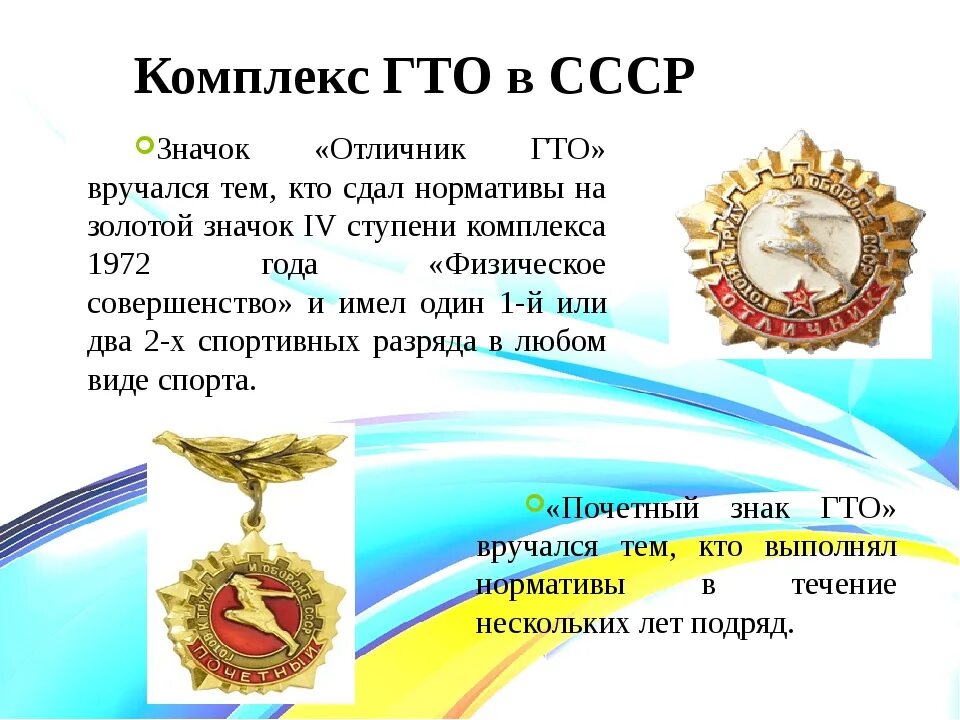 Комплекс ГТО в СССР

Значок «Отличник ГТО» вручался тем, кто сдал нормативы на золотой значок IV ступени комплекса 1972 года «Физическое совершенство» и имел один 1-й или два 2-х спортивных разряда в любом виде спорта.

ГОТОВ К ТРУДУ И ОБОРОНЕ СССР
ОТЛИЧНИК

ГОТОВ К ТРУДУ И ОБОРОНЕ СССР
ПОЧЕТНЫЙ

«Почетный знак ГТО» вручался тем, кто выполнял нормативы в течение нескольких лет подряд.